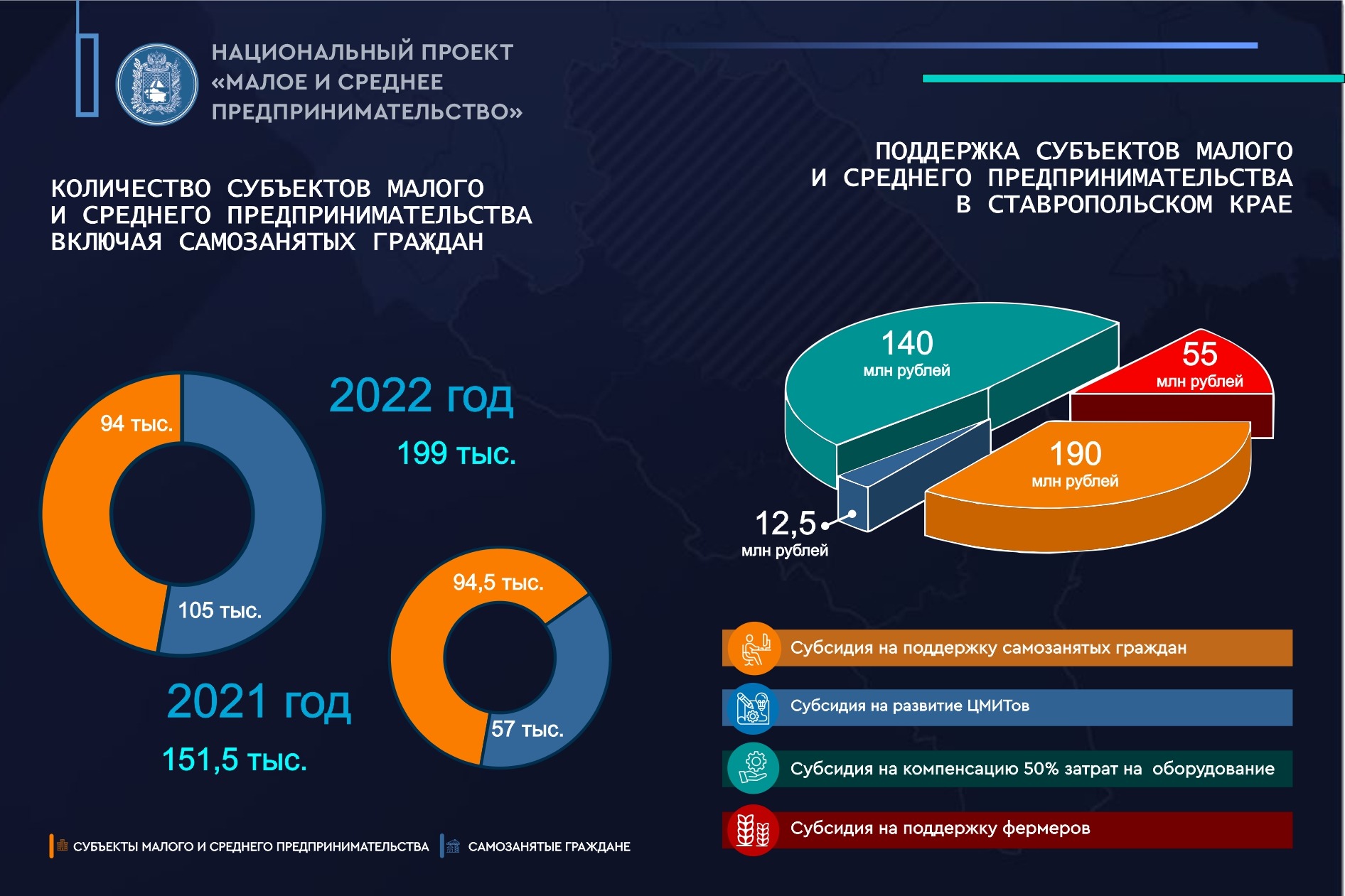 НАЦИОНАЛЬНЫЙ ПРОЕКТ «МАЛОЕ И СРЕДНЕЕ ПРЕДПРИНИМАТЕЛЬСТВО»

КОЛИЧЕСТВО СУБЪЕКТОВ МАЛОГО И СРЕДНЕГО ПРЕДПРИНИМАТЕЛЬСТВА ВКЛЮЧАЯ САМОЗАНЯТЫХ ГРАЖДАН

94 тыс.
105 тыс.

2022 год
199 тыс.

94,5 тыс.
57 тыс.

2021 год
151,5 тыс.

СУБЪЕКТЫ МАЛОГО И СРЕДНЕГО ПРЕДПРИНИМАТЕЛЬСТВА
САМОЗАНЯТЫЕ ГРАЖДАНЕ

ПОДДЕРЖКА СУБЪЕКТОВ МАЛОГО И СРЕДНЕГО ПРЕДПРИНИМАТЕЛЬСТВА В СТАВРОПОЛЬСКОМ КРАЕ

140 млн рублей
55 млн рублей
190 млн рублей
12,5 млн рублей

Субсидия на поддержку самозанятых граждан
Субсидия на развитие ЦМИТов
Субсидия на компенсацию 50% затрат на оборудование
Субсидия на поддержку фермеров